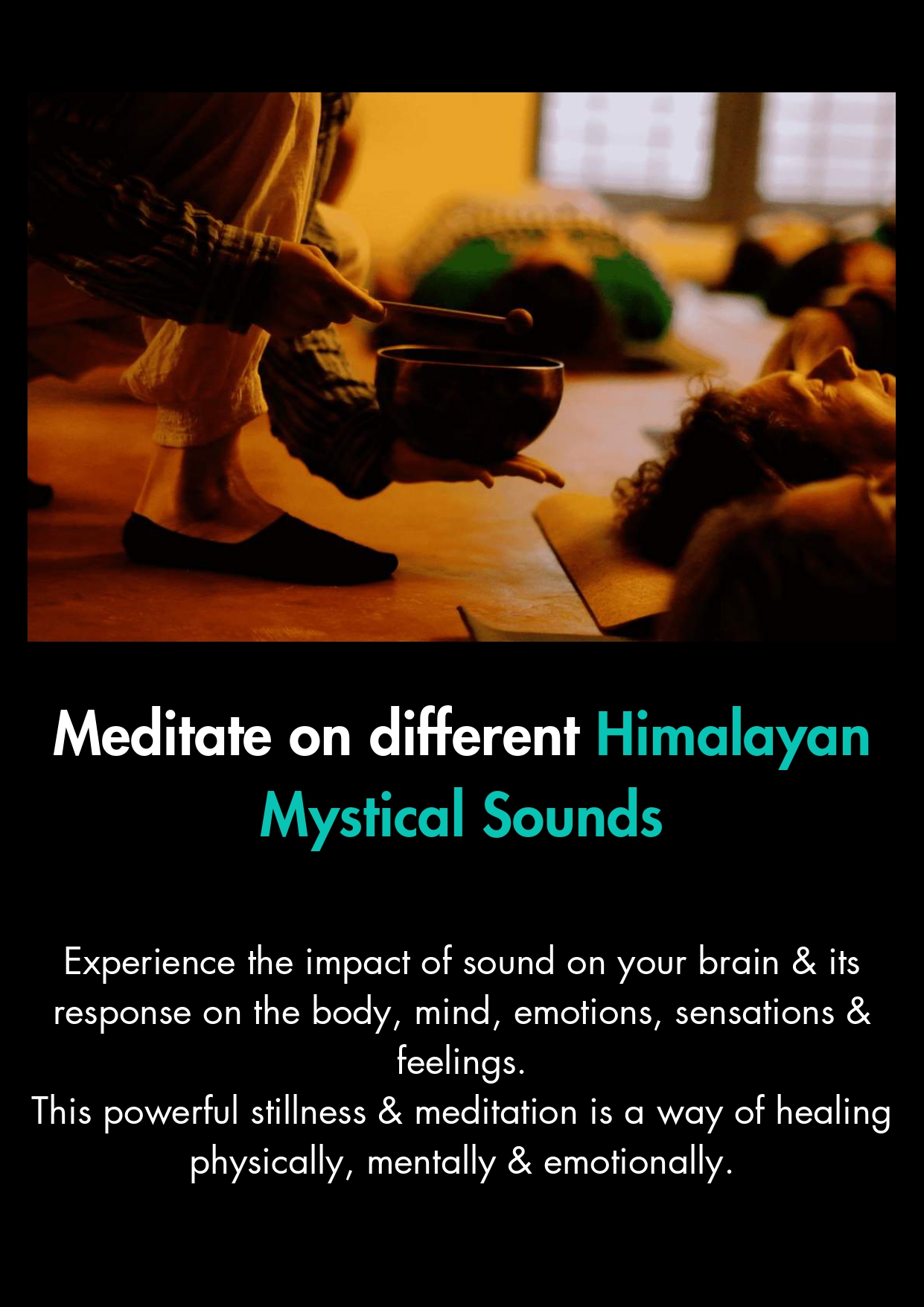 Meditate on different Himalayan Mystical Sounds

Experience the impact of sound on your brain & its response on the body, mind, emotions, sensations & feelings.
This powerful stillness & meditation is a way of healing physically, mentally & emotionally.